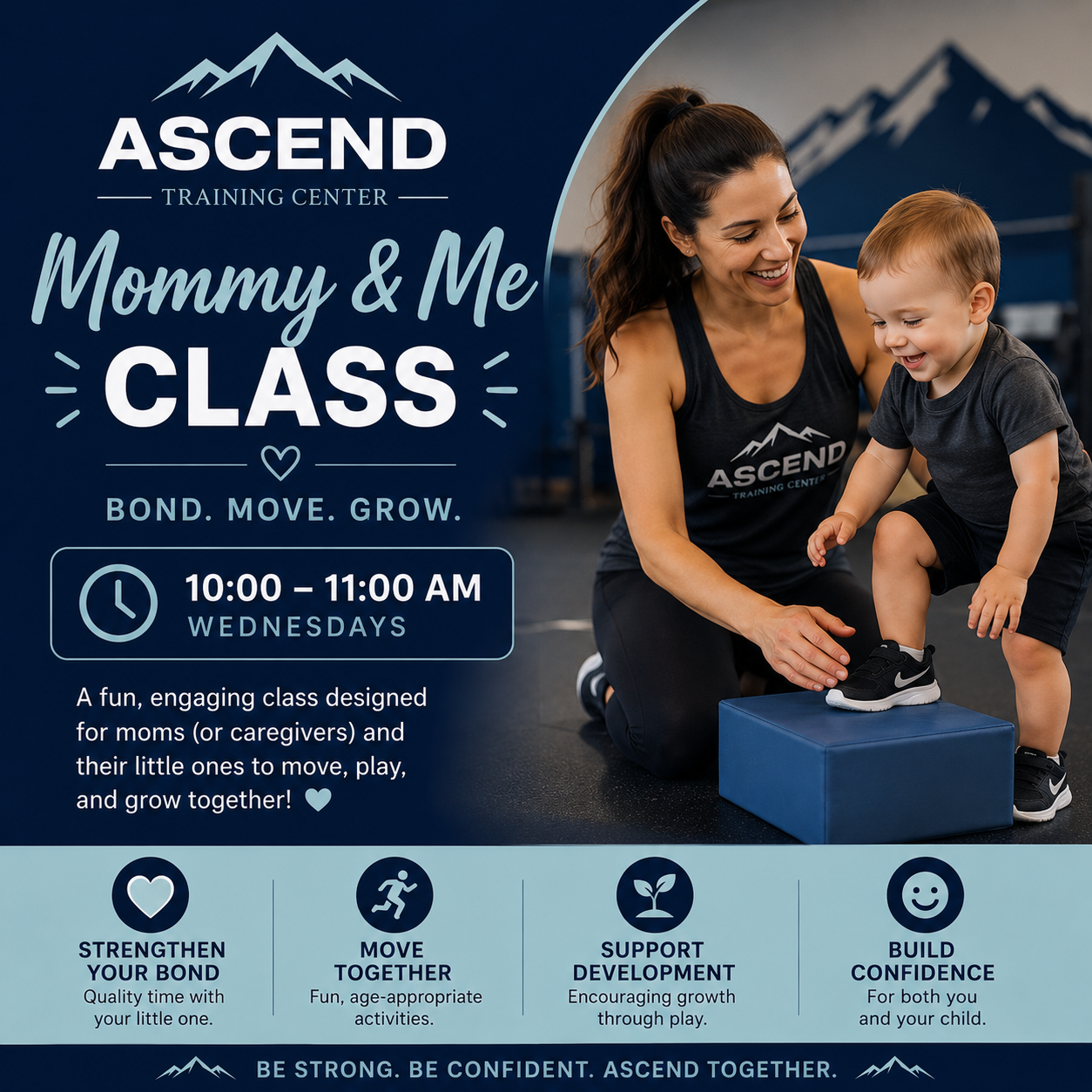 ASCEND
TRAINING CENTER

Mommy & Me
CLASS

BOND. MOVE. GROW.

10:00 – 11:00 AM
WEDNESDAYS

A fun, engaging class designed for moms (or caregivers) and their little ones to move, play, and grow together!

ASCEND
TRAINING CENTER

STRENGTHEN YOUR BOND
Quality time with your little one.

MOVE TOGETHER
Fun, age-appropriate activities.

SUPPORT DEVELOPMENT
Encouraging growth through play.

BUILD CONFIDENCE
For both you and your child.

BE STRONG. BE CONFIDENT. ASCEND TOGETHER.